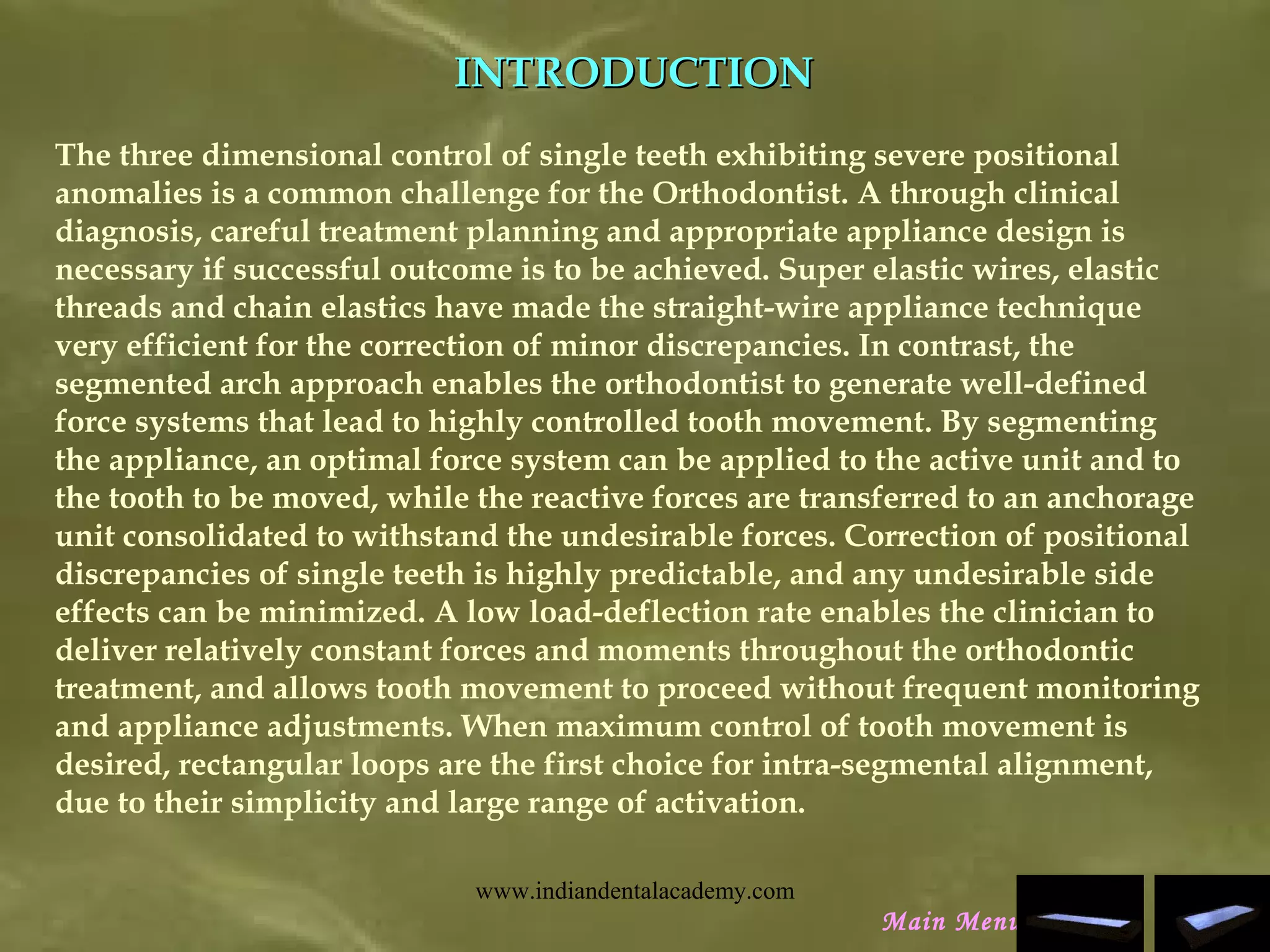 INTRODUCTION

The three dimensional control of single teeth exhibiting severe positional anomalies is a common challenge for the Orthodontist. A through clinical diagnosis, careful treatment planning and appropriate appliance design is necessary if successful outcome is to be achieved. Super elastic wires, elastic threads and chain elastics have made the straight-wire appliance technique very efficient for the correction of minor discrepancies. In contrast, the segmented arch approach enables the orthodontist to generate well-defined force systems that lead to highly controlled tooth movement. By segmenting the appliance, an optimal force system can be applied to the active unit and to the tooth to be moved, while the reactive forces are transferred to an anchorage unit consolidated to withstand the undesirable forces. Correction of positional discrepancies of single teeth is highly predictable, and any undesirable side effects can be minimized. A low load-deflection rate enables the clinician to deliver relatively constant forces and moments throughout the orthodontic treatment, and allows tooth movement to proceed without frequent monitoring and appliance adjustments. When maximum control of tooth movement is desired, rectangular loops are the first choice for intra-segmental alignment, due to their simplicity and large range of activation.

www.indiandentalacademy.com

Main Menu